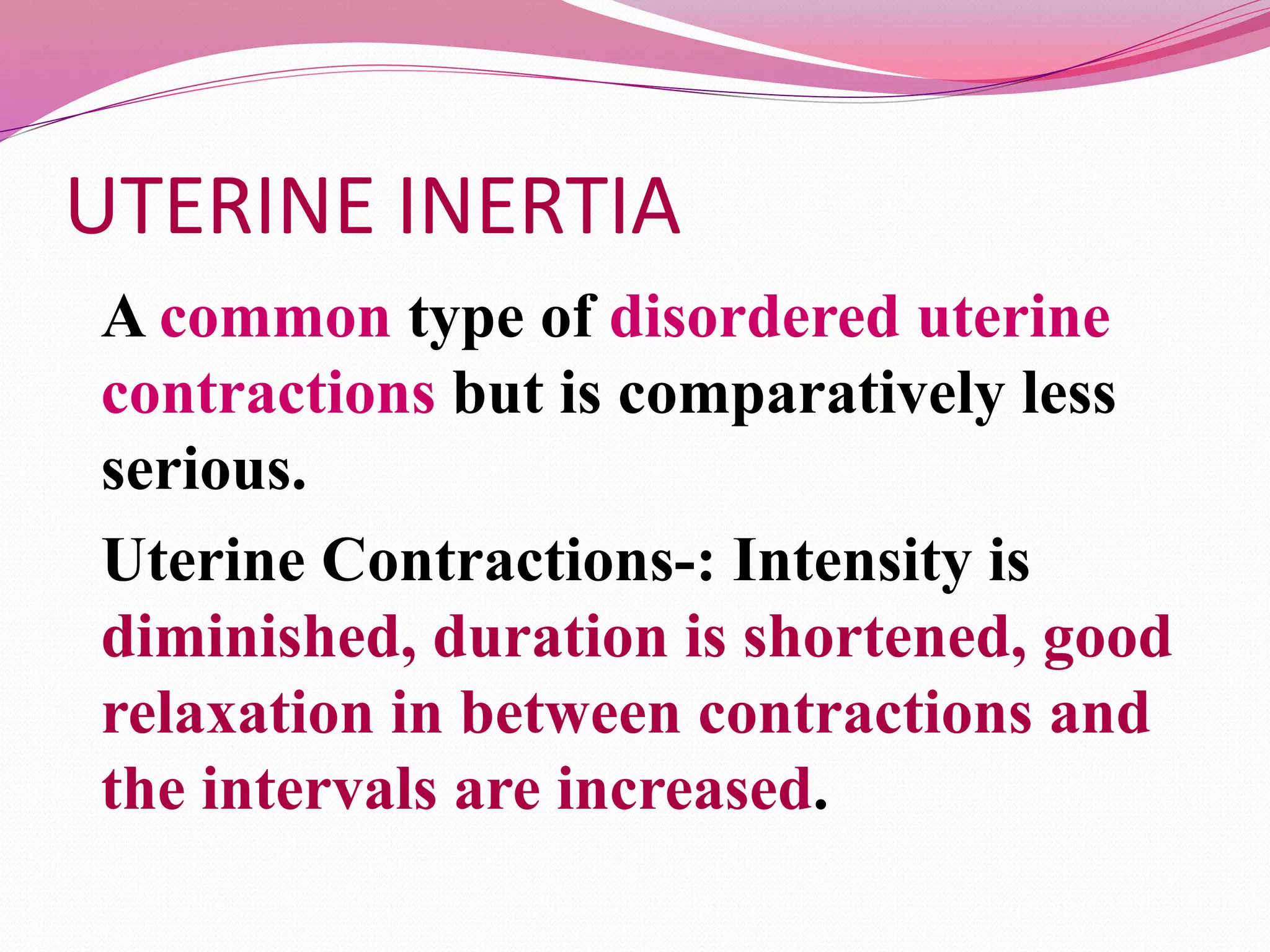 UTERINE INERTIA

A common type of disordered uterine contractions but is comparatively less serious.

Uterine Contractions-: Intensity is diminished, duration is shortened, good relaxation in between contractions and the intervals are increased.